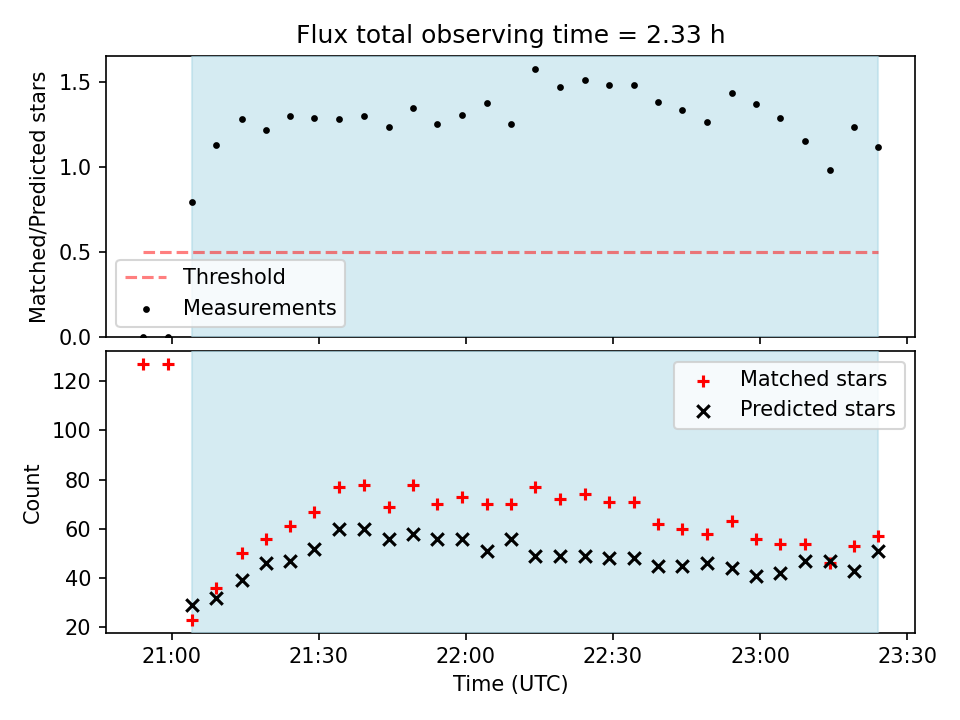 Flux total observing time = 2.33 h

Matched/Predicted stars

1.5
1.0
0.5
0.0

Threshold
Measurements

Count

120
100
80
60
40
20

Matched stars
Predicted stars

21:00 21:30 22:00 22:30 23:00 23:30

Time (UTC)